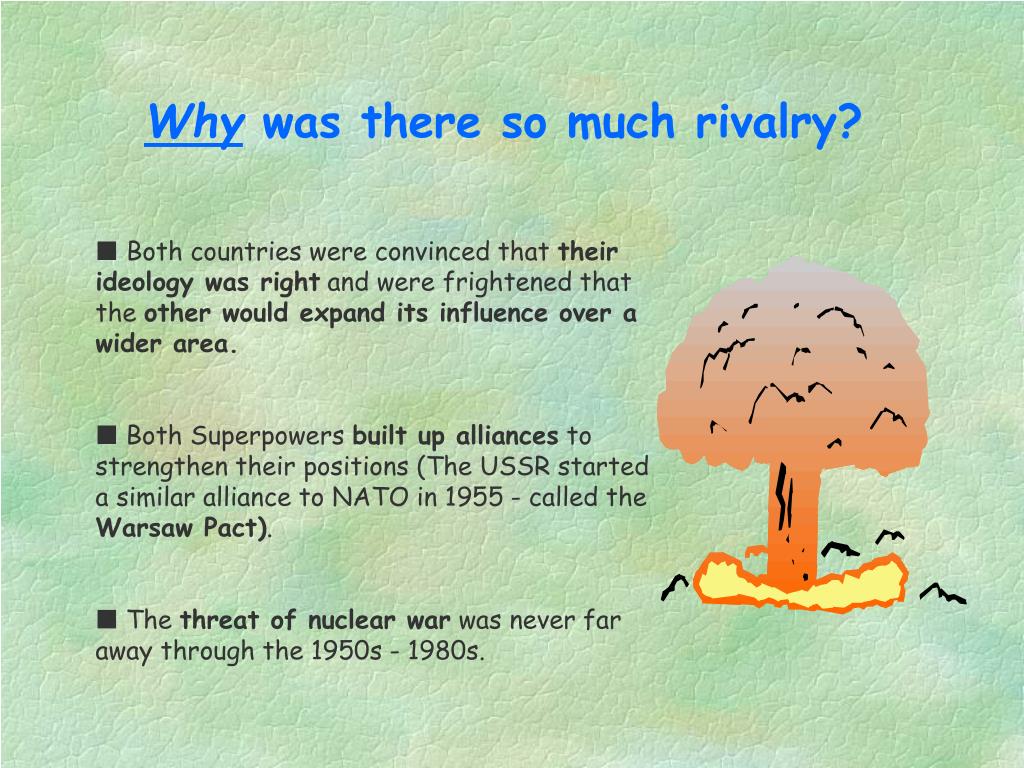 Why was there so much rivalry?

■ Both countries were convinced that their ideology was right and were frightened that the other would expand its influence over a wider area.

■ Both Superpowers built up alliances to strengthen their positions (The USSR started a similar alliance to NATO in 1955 - called the Warsaw Pact).

■ The threat of nuclear war was never far away through the 1950s - 1980s.